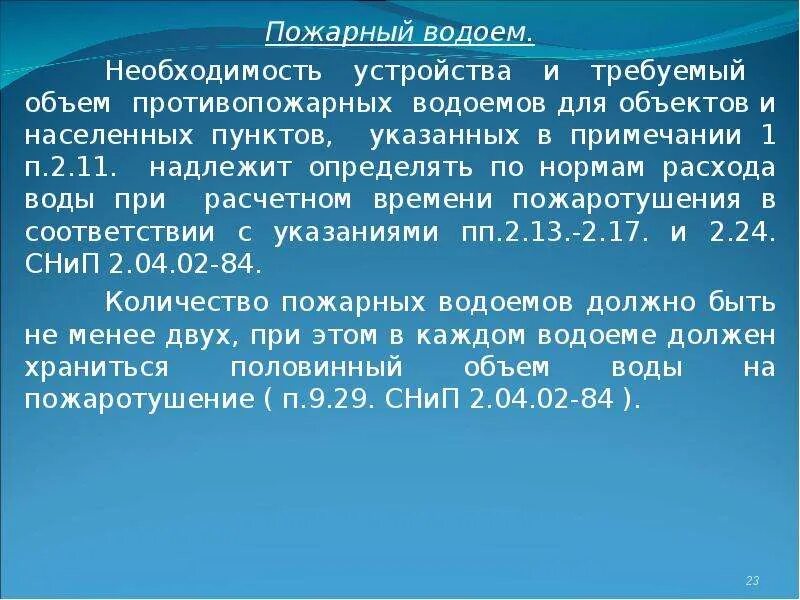 Пожарный водоем.

Необходимость устройства и требуемый объем противопожарных водоемов для объектов и населенных пунктов, указанных в примечании 1 п.2.11. надлежит определять по нормам расхода воды при расчетном времени пожаротушения в соответствии с указаниями пп.2.13.-2.17. и 2.24. СНиП 2.04.02-84.

Количество пожарных водоемов должно быть не менее двух, при этом в каждом водоеме должен храниться половинный объем воды на пожаротушение ( п.9.29. СНиП 2.04.02-84 ).

23